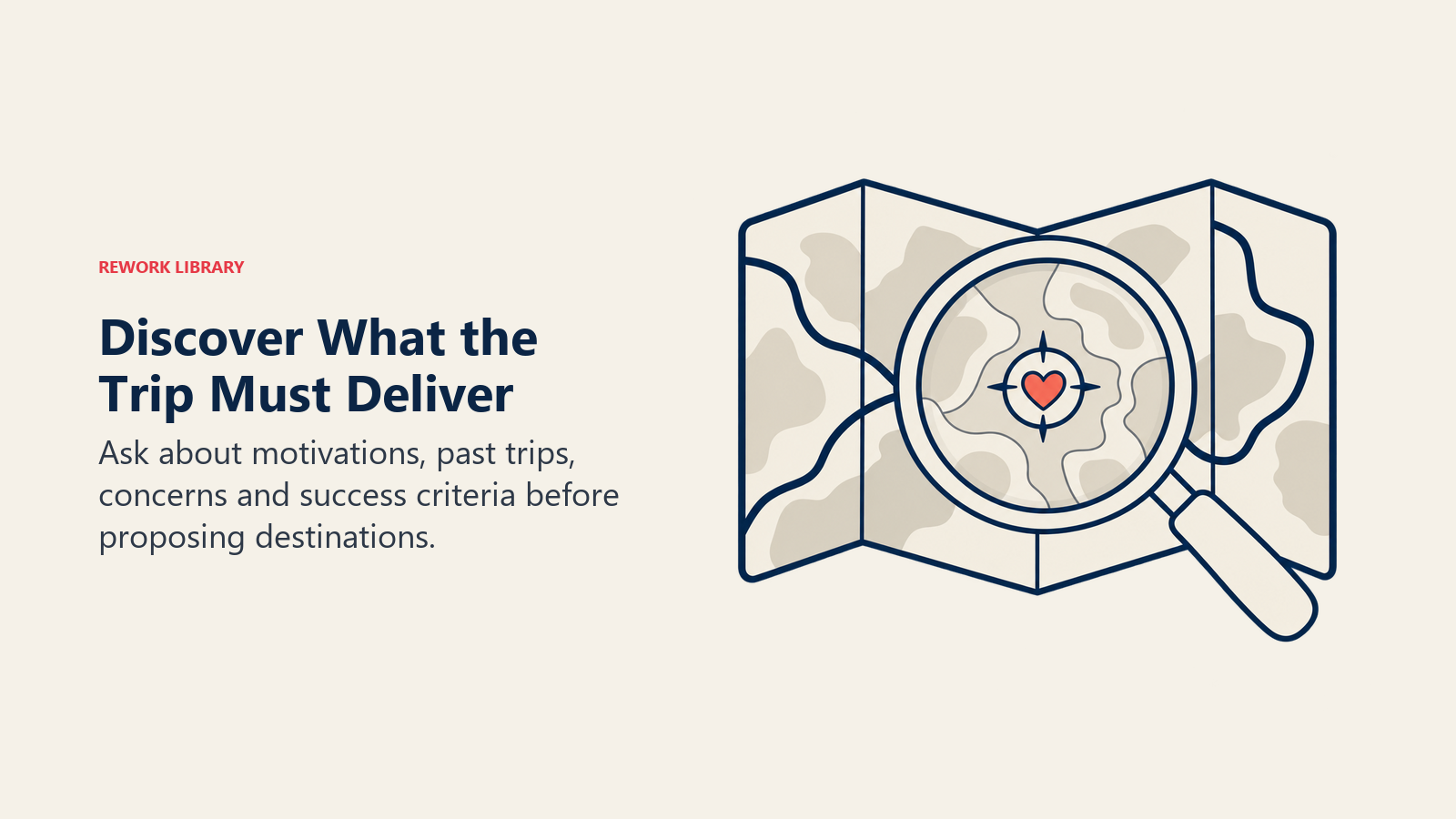 REWORK LIBRARY

Discover What the
Trip Must Deliver

Ask about motivations, past trips, concerns and success criteria before proposing destinations.